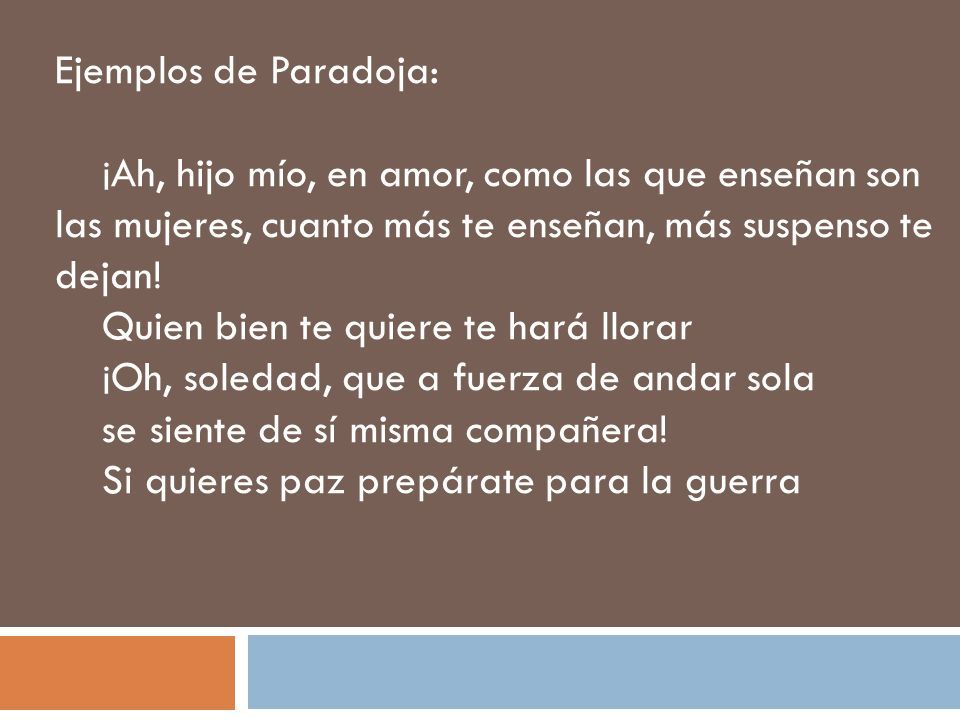 Ejemplos de Paradoja:

¡Ah, hijo mío, en amor, como las que enseñan son las mujeres, cuanto más te enseñan, más suspenso te dejan!

Quien bien te quiere te hará llorar

¡Oh, soledad, que a fuerza de andar sola
se siente de sí misma compañera!

Si quieres paz prepárate para la guerra